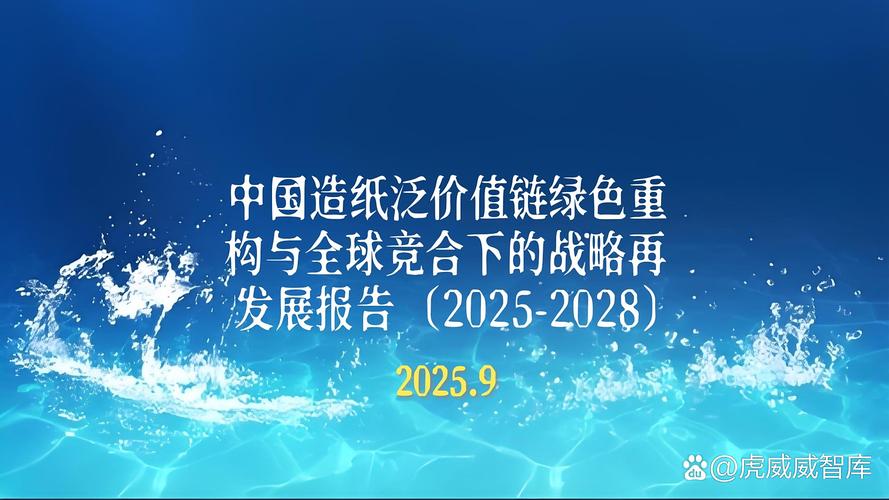 中国造纸泛价值链绿色重构与全球竞合下的战略再发展报告（2025-2028）

2025.9

@虎威威智库